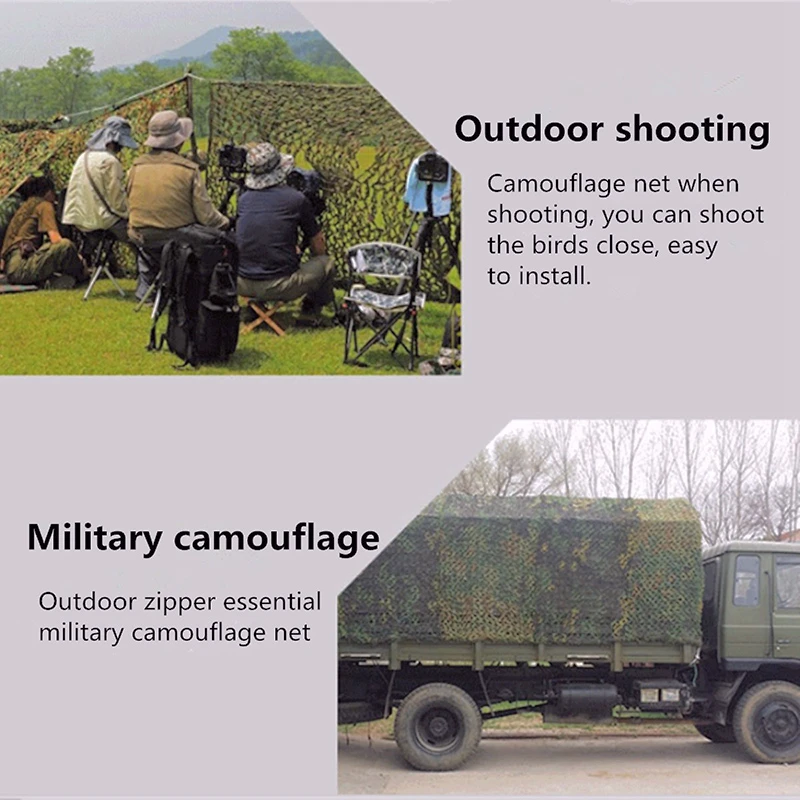 Outdoor shooting

Camouflage net when shooting, you can shoot the birds close, easy to install.

Military camouflage

Outdoor zipper essential military camouflage net